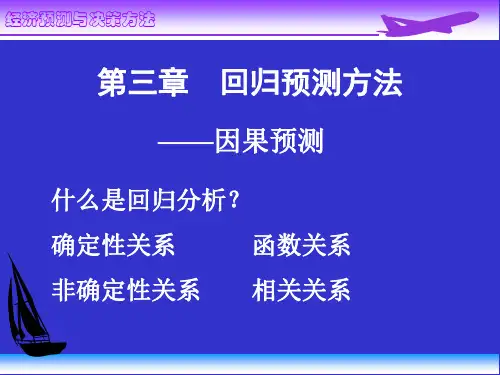 经济预测与决策方法

第三章　回归预测方法

——因果预测

什么是回归分析？

确定性关系　　函数关系

非确定性关系　　相关关系